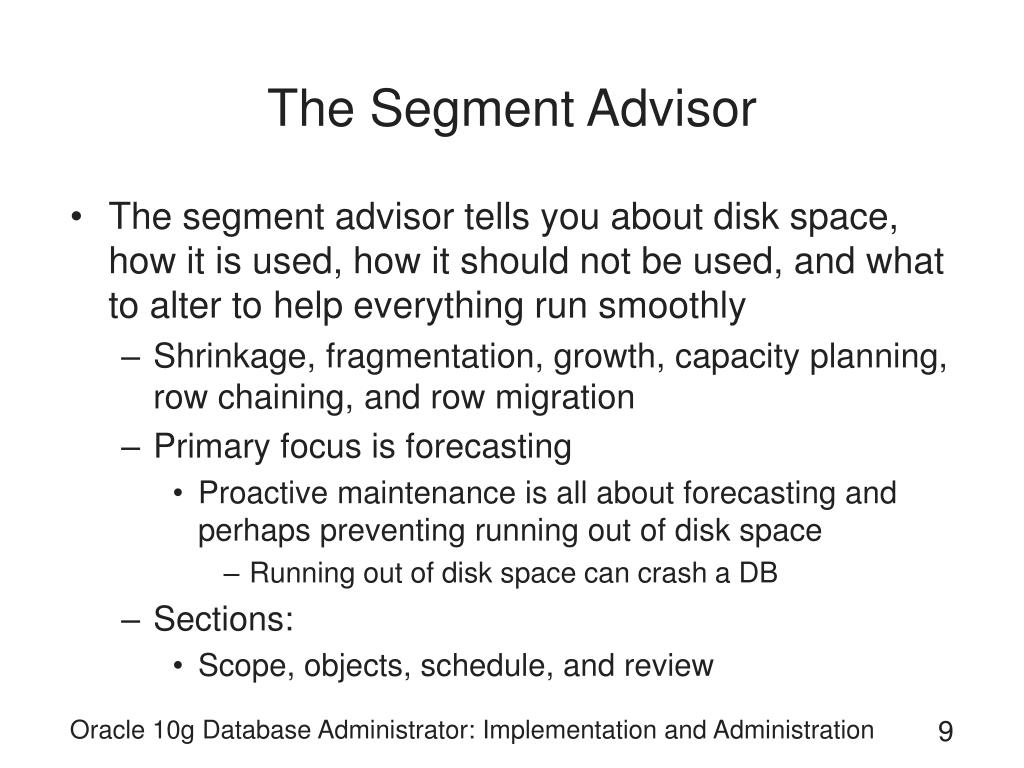 The Segment Advisor

• The segment advisor tells you about disk space, how it is used, how it should not be used, and what to alter to help everything run smoothly
– Shrinkage, fragmentation, growth, capacity planning, row chaining, and row migration
– Primary focus is forecasting
• Proactive maintenance is all about forecasting and perhaps preventing running out of disk space
– Running out of disk space can crash a DB
– Sections:
• Scope, objects, schedule, and review

Oracle 10g Database Administrator: Implementation and Administration

9